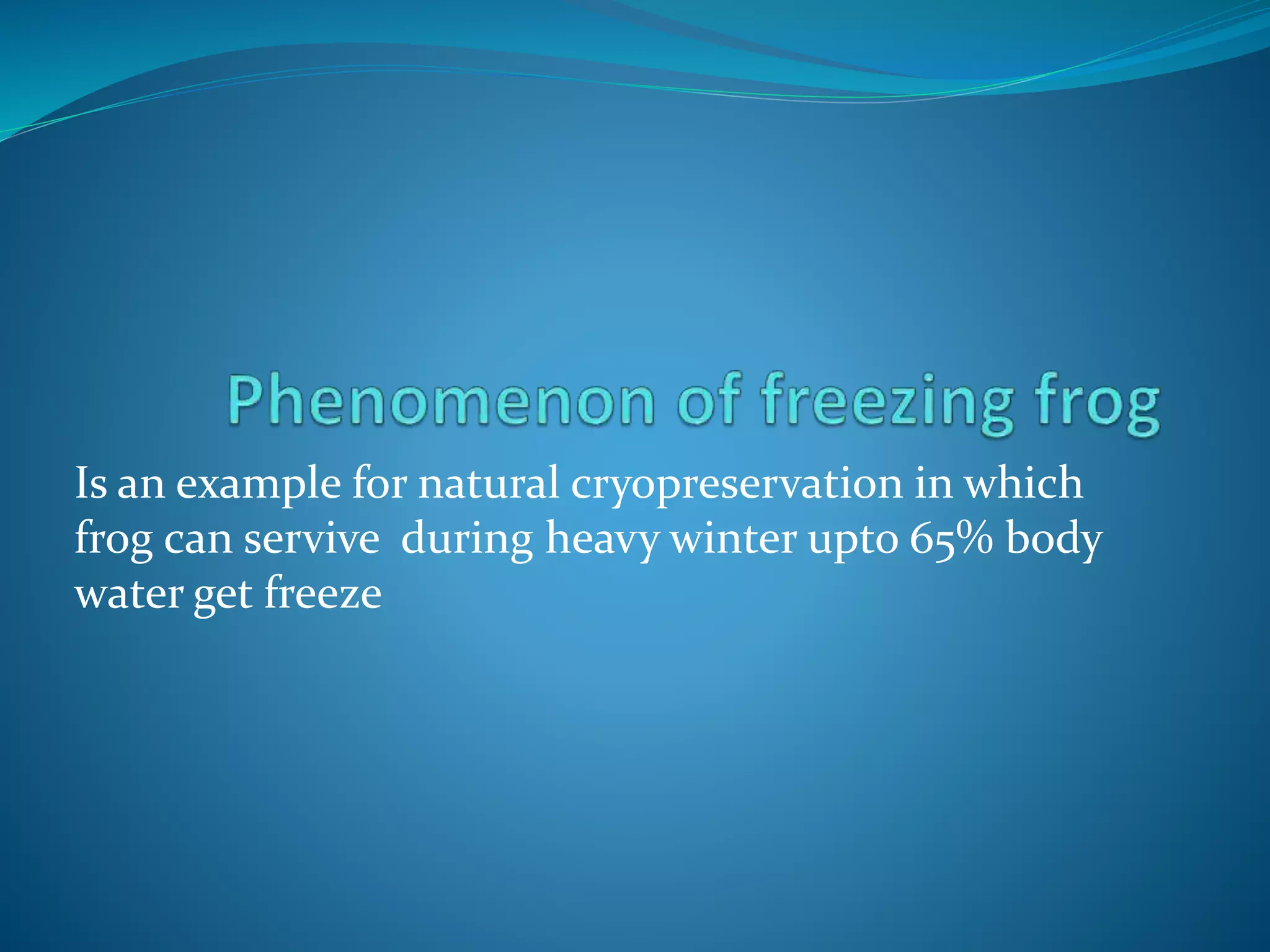 Phenomenon of freezing frog

Is an example for natural cryopreservation in which frog can servive  during heavy winter upto 65% body water get freeze